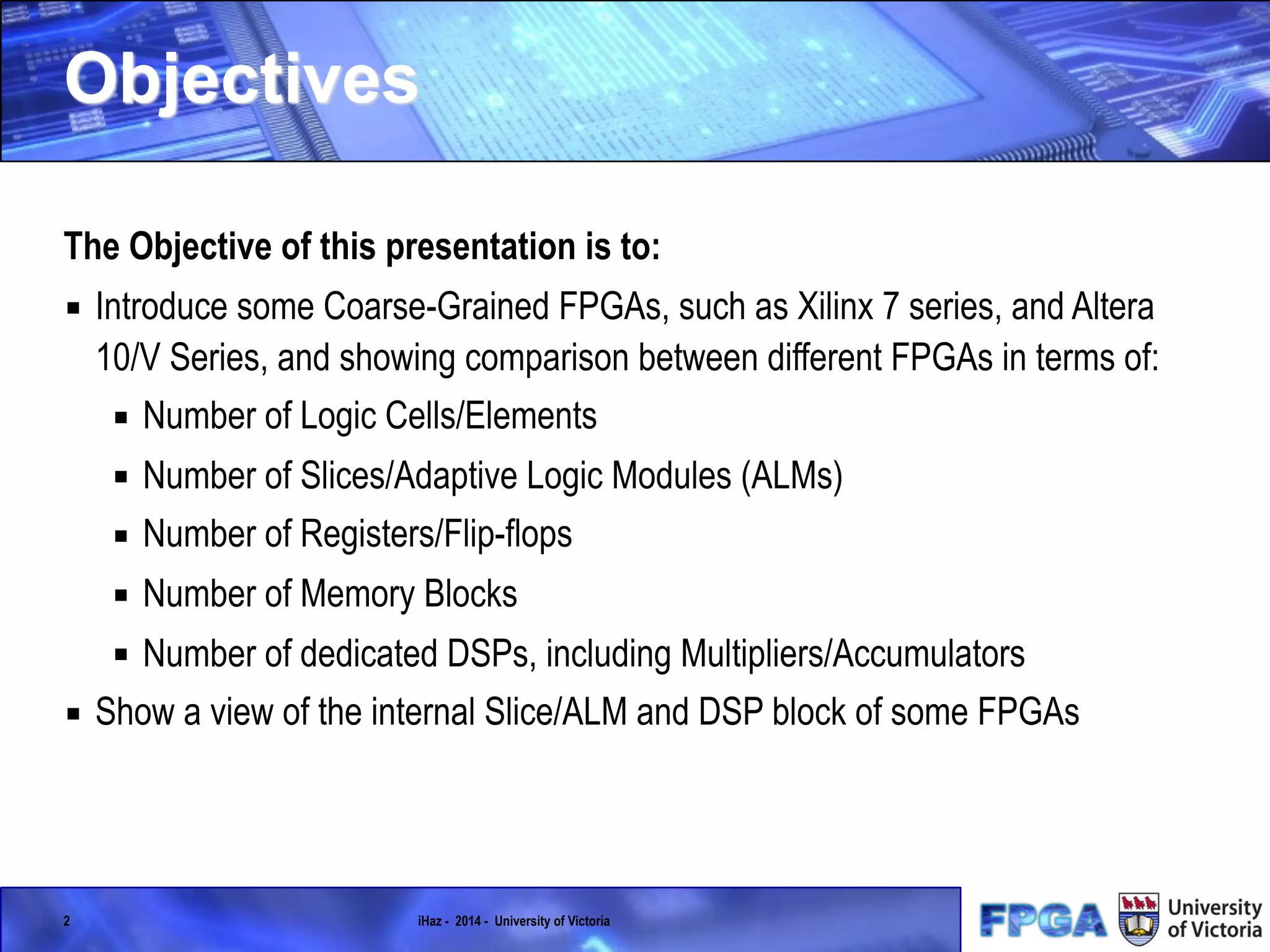 Objectives

The Objective of this presentation is to:

▪ Introduce some Coarse-Grained FPGAs, such as Xilinx 7 series, and Altera 10/V Series, and showing comparison between different FPGAs in terms of:

▪ Number of Logic Cells/Elements

▪ Number of Slices/Adaptive Logic Modules (ALMs)

▪ Number of Registers/Flip-flops

▪ Number of Memory Blocks

▪ Number of dedicated DSPs, including Multipliers/Accumulators

▪ Show a view of the internal Slice/ALM and DSP block of some FPGAs

2

iHaz - 2014 - University of Victoria

FPGA

University of Victoria